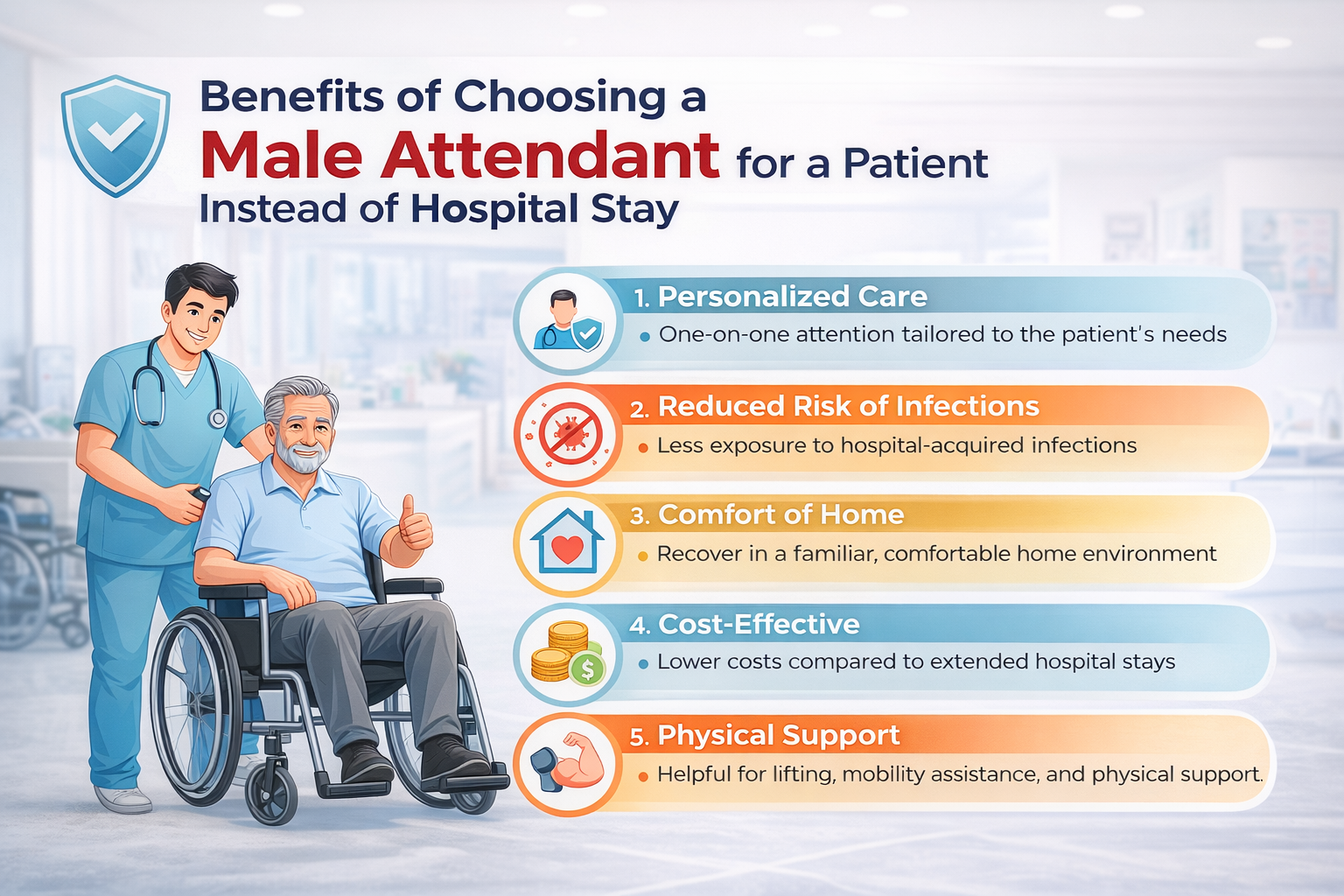 Benefits of Choosing a Male Attendant for a Patient Instead of Hospital Stay

1. Personalized Care
• One-on-one attention tailored to the patient's needs

2. Reduced Risk of Infections
• Less exposure to hospital-acquired infections

3. Comfort of Home
• Recover in a familiar, comfortable home environment

4. Cost-Effective
• Lower costs compared to extended hospital stays

5. Physical Support
• Helpful for lifting, mobility assistance, and physical support.